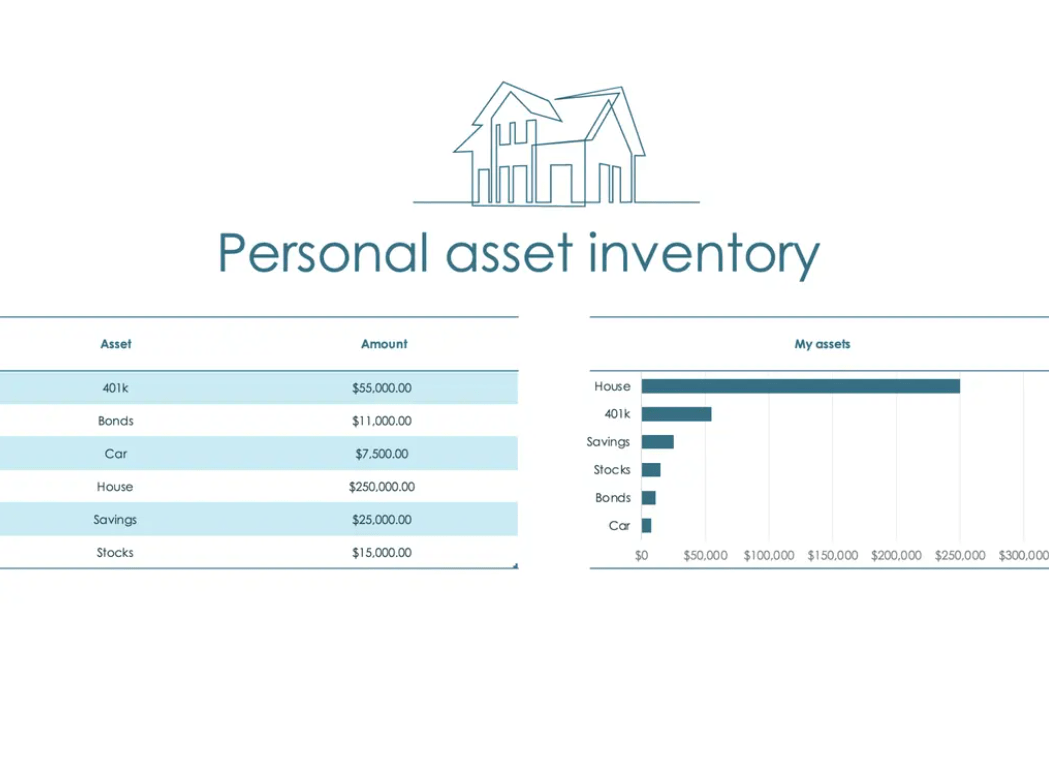 Personal asset inventory

| Asset | Amount |
|---|---|
| 401k | \$55,000.00 |
| Bonds | \$11,000.00 |
| Car | \$7,500.00 |
| House | \$250,000.00 |
| Savings | \$25,000.00 |
| Stocks | \$15,000.00 |

My assets

House
401k
Savings
Stocks
Bonds
Car

\$0 \$50,000 \$100,000 \$150,000 \$200,000 \$250,000 \$300,000